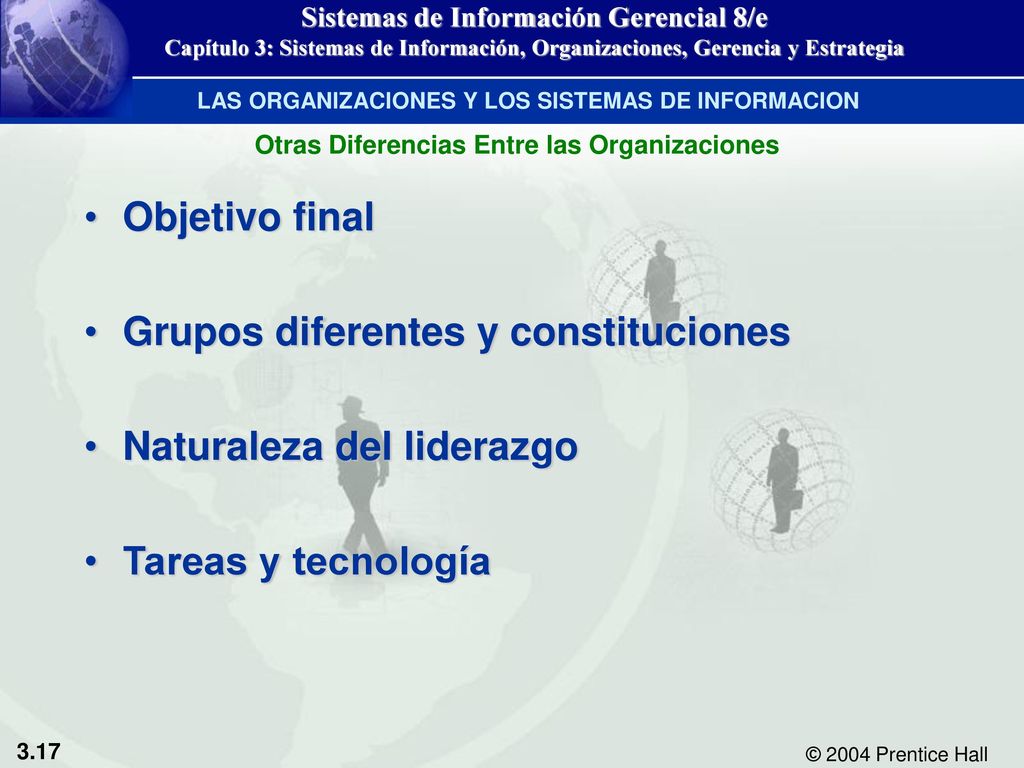 Sistemas de Información Gerencial 8/e
Capítulo 3: Sistemas de Información, Organizaciones, Gerencia y Estrategia

LAS ORGANIZACIONES Y LOS SISTEMAS DE INFORMACION

Otras Diferencias Entre las Organizaciones

• Objetivo final

• Grupos diferentes y constituciones

• Naturaleza del liderazgo

• Tareas y tecnología

3.17

© 2004 Prentice Hall